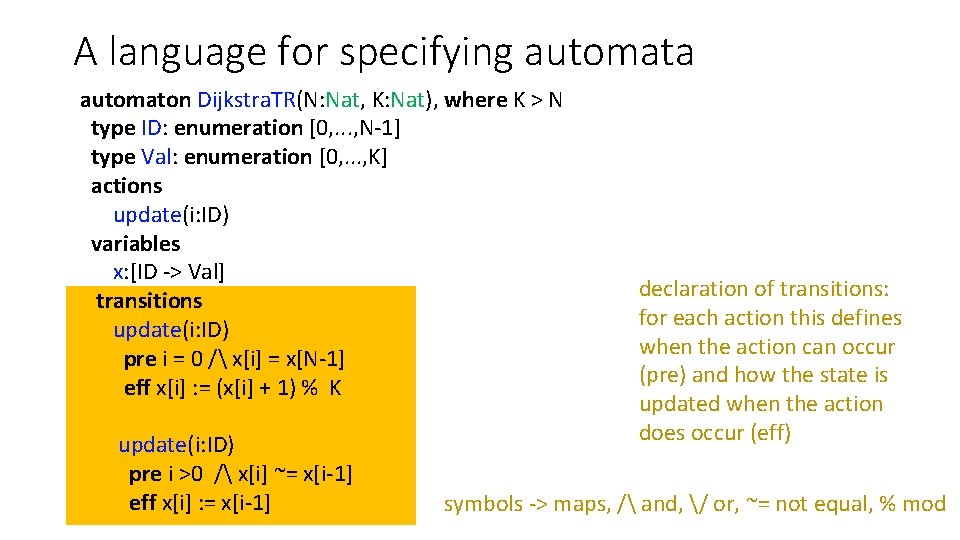 A language for specifying automata

automaton DijkstraTR(N:Nat, K:Nat), where K > N
type ID: enumeration [0,...,N-1]
type Val: enumeration [0,...,K]
actions
update(i:ID)
variables
x:[ID -> Val]
transitions
update(i:ID)
pre i = 0 /\ x[i] = x[N-1]
eff x[i] := (x[i] + 1) % K

update(i:ID)
pre i >0 /\ x[i] ~= x[i-1]
eff x[i] := x[i-1]

declaration of transitions: for each action this defines when the action can occur (pre) and how the state is updated when the action does occur (eff)

symbols -> maps, /\ and, \/ or, ~= not equal, % mod